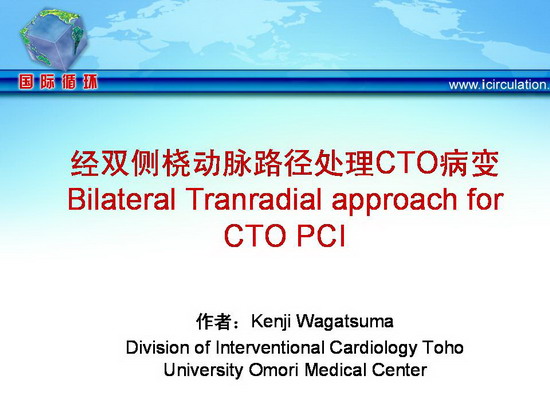 国际循环

www.icirculation.

经双侧桡动脉路径处理CTO病变
Bilateral Tranradial approach for CTO PCI

作者：Kenji Wagatsuma
Division of Interventional Cardiology Toho University Omori Medical Center